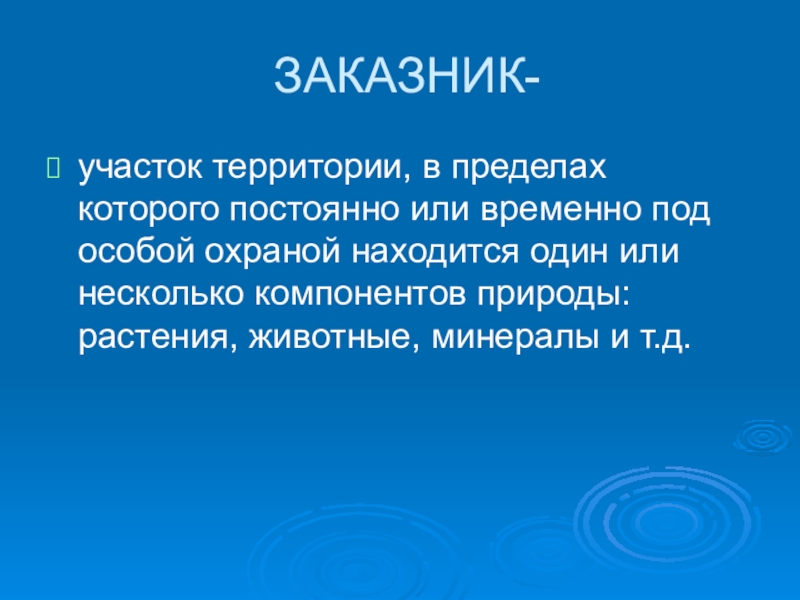 ЗАКАЗНИК-

участок территории, в пределах которого постоянно или временно под особой охраной находится один или несколько компонентов природы: растения, животные, минералы и т.д.